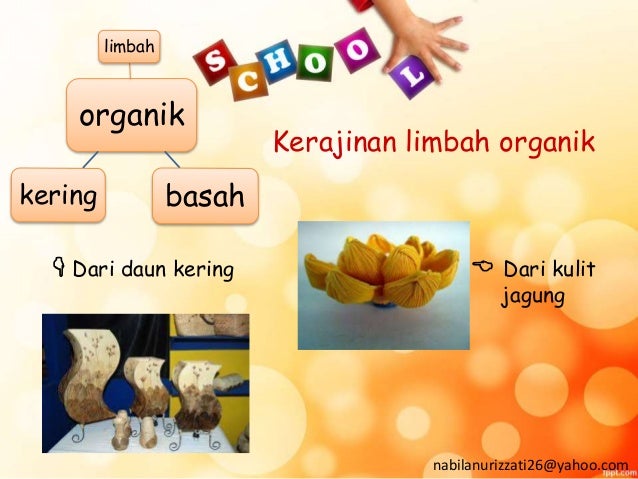 limbah

organik

kering

basah

SCHOOL

Kerajinan limbah organik

Dari daun kering

Dari kulit jagung

fppt.com

nabilanurizzati26@yahoo.com